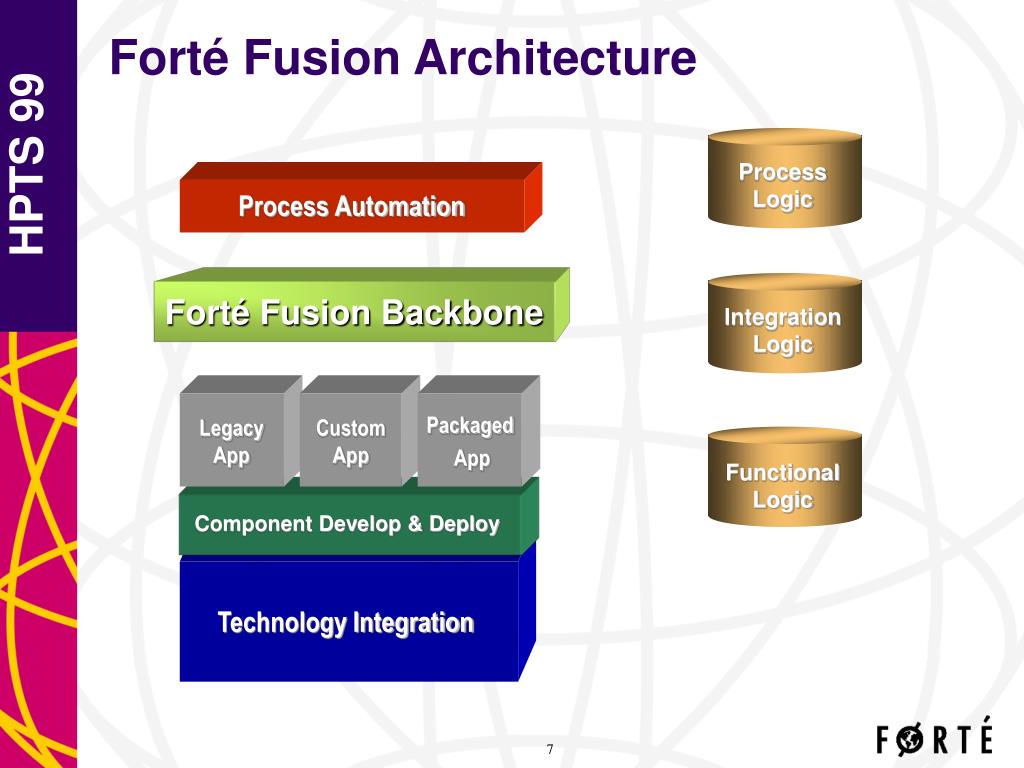 HPTS 99

Forté Fusion Architecture

Process Automation

Forté Fusion Backbone

Legacy App

Custom App

Packaged App

Component Develop & Deploy

Technology Integration

Process Logic

Integration Logic

Functional Logic

7

FORTÉ